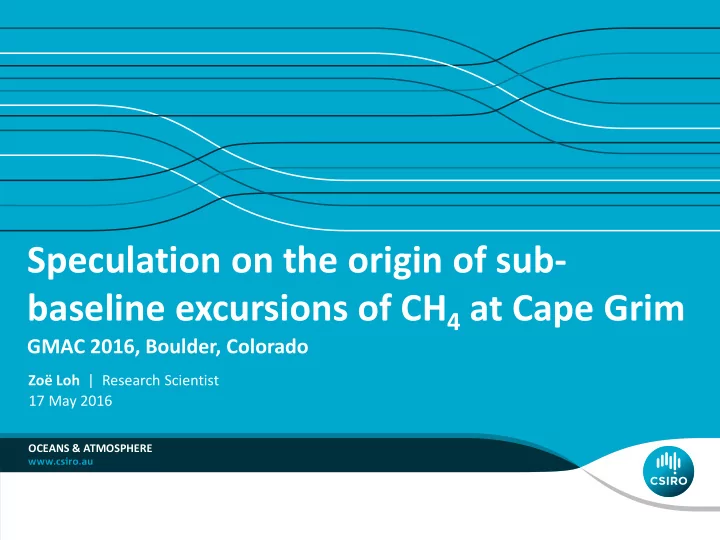 Speculation on the origin of sub-baseline excursions of $CH_4$ at Cape Grim

GMAC 2016, Boulder, Colorado

Zoë Loh | Research Scientist
17 May 2016

OCEANS & ATMOSPHERE
www.csiro.au

CSIRO